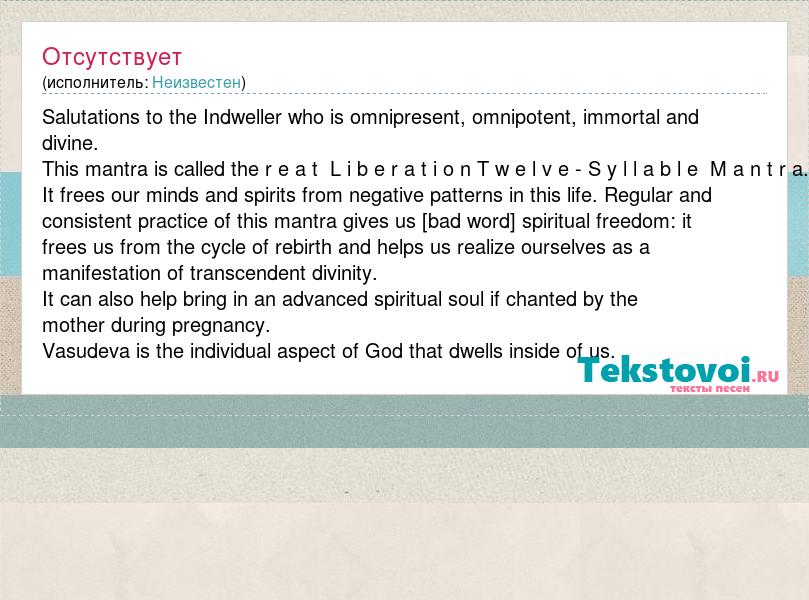 Отсутствует
(исполнитель: Неизвестен)

Salutations to the Indweller who is omnipresent, omnipotent, immortal and divine.
This mantra is called the r e a t L i b e r a t i o n T w e l v e - S y l l a b l e M a n t r a.
It frees our minds and spirits from negative patterns in this life. Regular and consistent practice of this mantra gives us [bad word] spiritual freedom: it frees us from the cycle of rebirth and helps us realize ourselves as a manifestation of transcendent divinity.
It can also help bring in an advanced spiritual soul if chanted by the mother during pregnancy.
Vasudeva is the individual aspect of God that dwells inside of us.

Tekstovoi.RU
тексты песен